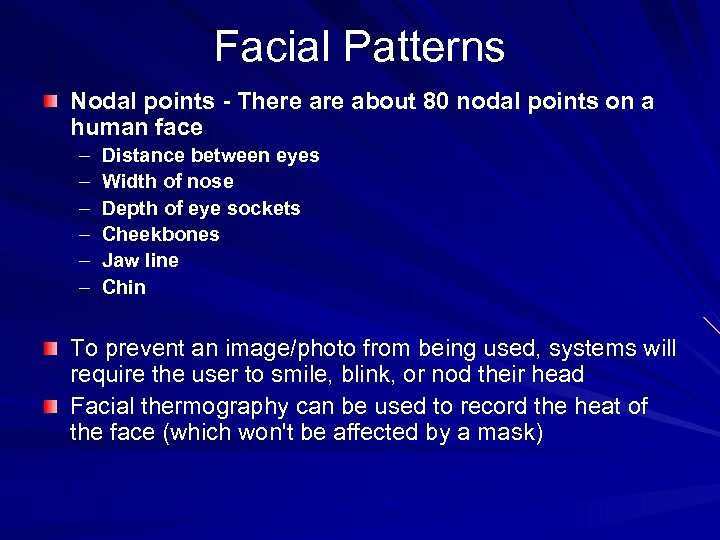 Facial Patterns

Nodal points - There are about 80 nodal points on a human face
– Distance between eyes
– Width of nose
– Depth of eye sockets
– Cheekbones
– Jaw line
– Chin

To prevent an image/photo from being used, systems will require the user to smile, blink, or nod their head

Facial thermography can be used to record the heat of the face (which won't be affected by a mask)